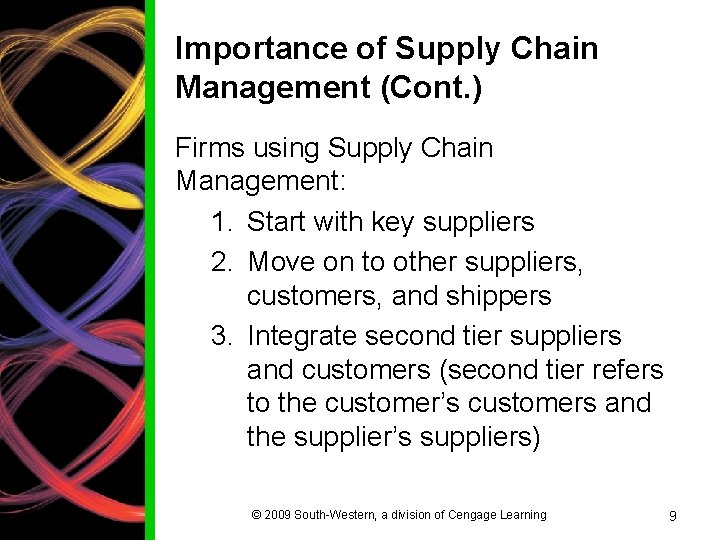 Importance of Supply Chain Management (Cont.)

Firms using Supply Chain Management:

1. Start with key suppliers
2. Move on to other suppliers, customers, and shippers
3. Integrate second tier suppliers and customers (second tier refers to the customer's customers and the supplier's suppliers)

© 2009 South-Western, a division of Cengage Learning

9